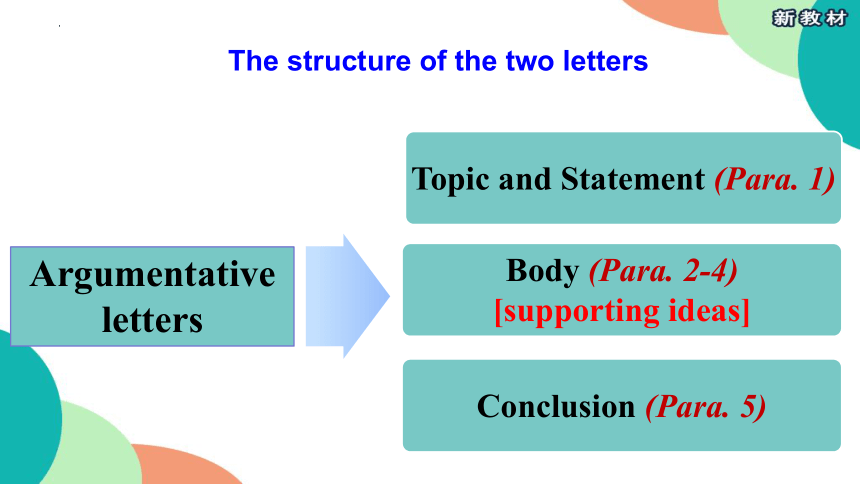 新教材

The structure of the two letters

Argumentative letters

Topic and Statement (Para. 1)

Body (Para. 2-4)
[supporting ideas]

Conclusion (Para. 5)